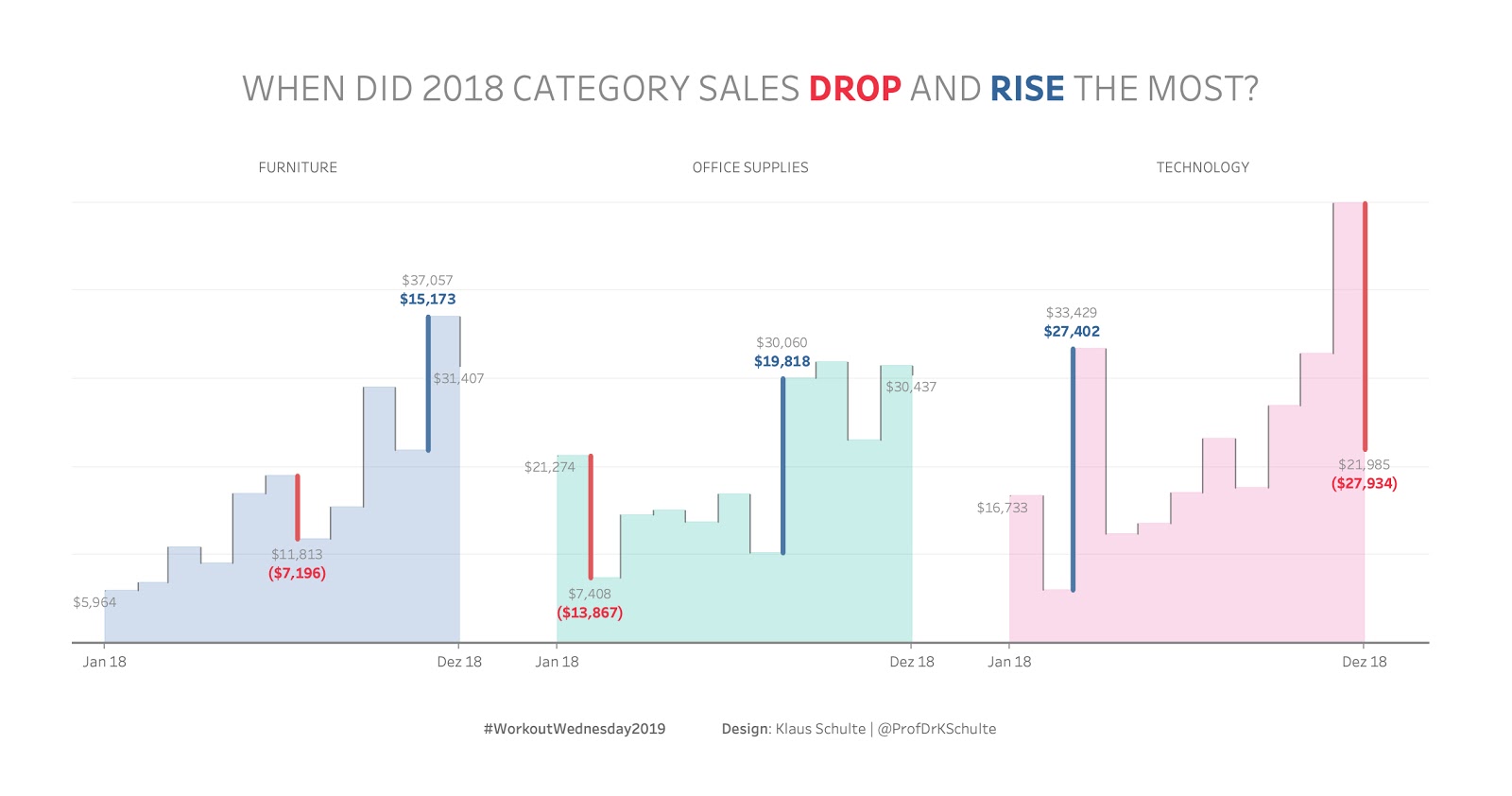 WHEN DID 2018 CATEGORY SALES DROP AND RISE THE MOST?

FURNITURE

$37,057
$15,173
$31,407
$11,813
($7,196)
$5,964
Jan 18
Dez 18

OFFICE SUPPLIES

$30,060
$19,818
$30,437
$21,274
$7,408
($13,867)
Jan 18
Dez 18

TECHNOLOGY

$33,429
$27,402
$21,985
($27,934)
$16,733
Jan 18
Dez 18

#WorkoutWednesday2019

Design: Klaus Schulte | @ProfDrKSchulte